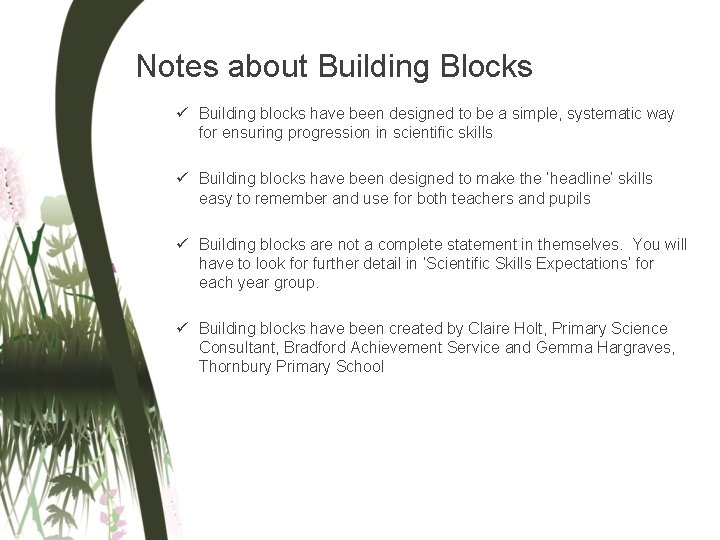 Notes about Building Blocks

✓ Building blocks have been designed to be a simple, systematic way for ensuring progression in scientific skills

✓ Building blocks have been designed to make the 'headline' skills easy to remember and use for both teachers and pupils

✓ Building blocks are not a complete statement in themselves. You will have to look for further detail in 'Scientific Skills Expectations' for each year group.

✓ Building blocks have been created by Claire Holt, Primary Science Consultant, Bradford Achievement Service and Gemma Hargraves, Thornbury Primary School